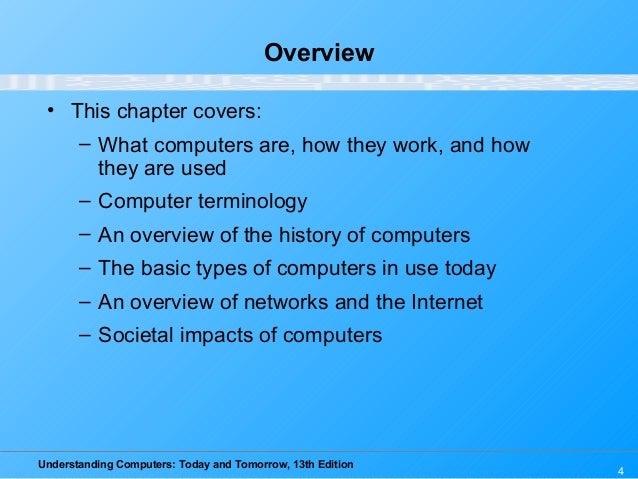 Overview

• This chapter covers:
  – What computers are, how they work, and how they are used
  – Computer terminology
  – An overview of the history of computers
  – The basic types of computers in use today
  – An overview of networks and the Internet
  – Societal impacts of computers

Understanding Computers: Today and Tomorrow, 13th Edition

4